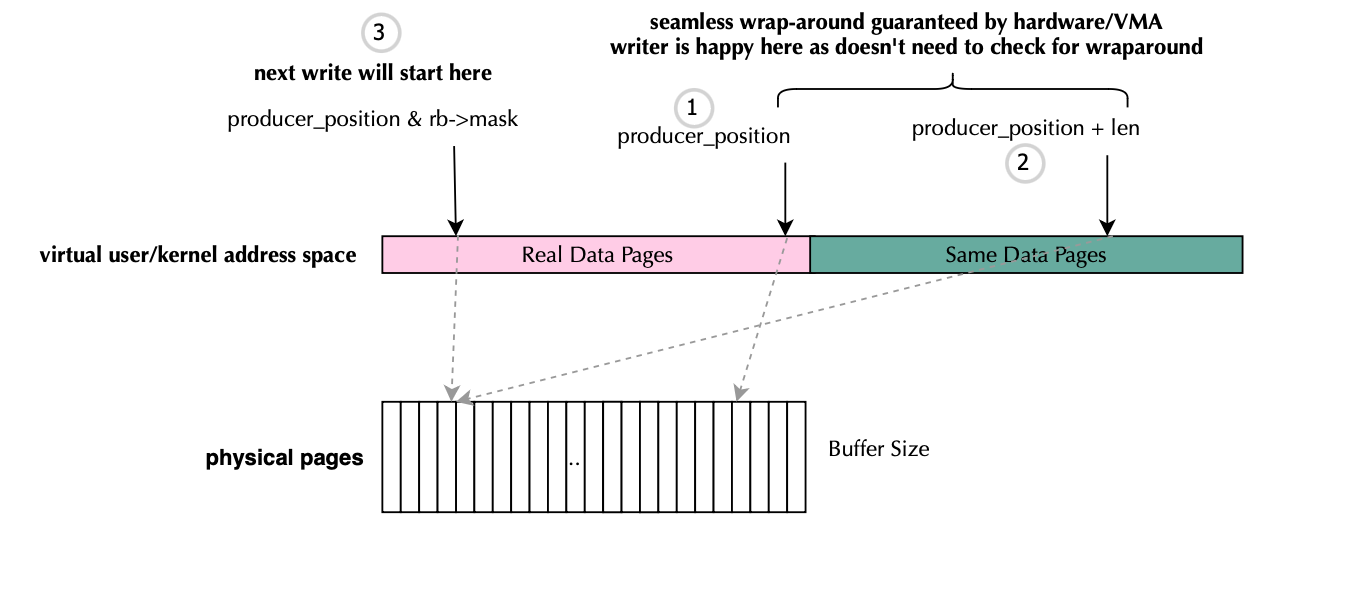 3
next write will start here
producer_position & rb->mask

seamless wrap-around guaranteed by hardware/VMA
writer is happy here as doesn't need to check for wraparound

1
producer_position

producer_position + len
2

virtual user/kernel address space

Real Data Pages

Same Data Pages

physical pages

..

Buffer Size